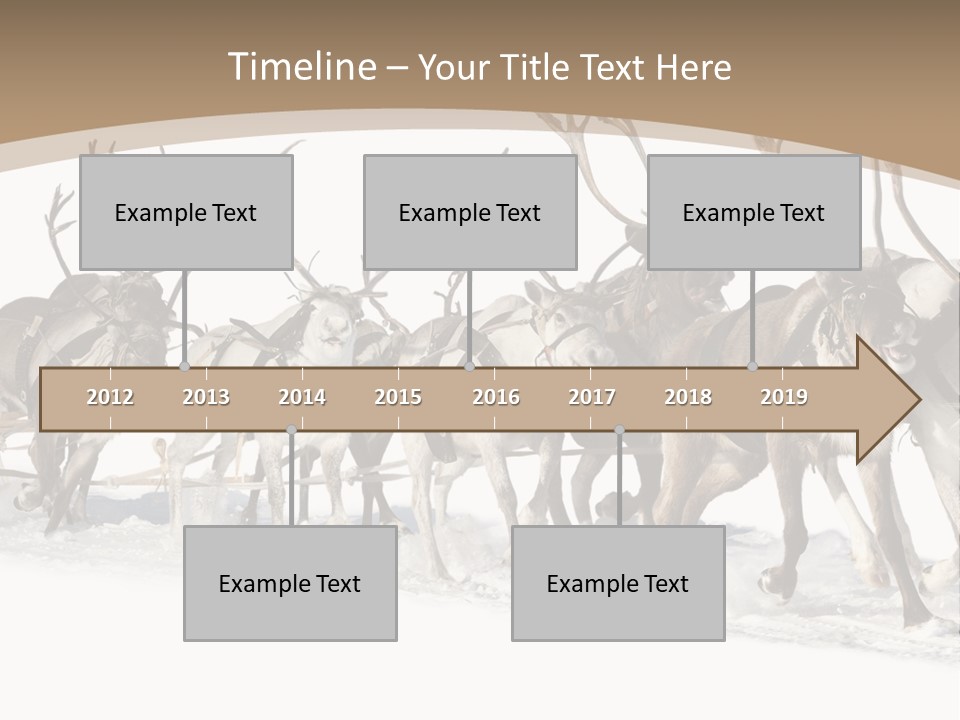 Timeline – Your Title Text Here

Example Text

Example Text

Example Text

2012 2013 2014 2015 2016 2017 2018 2019

Example Text

Example Text